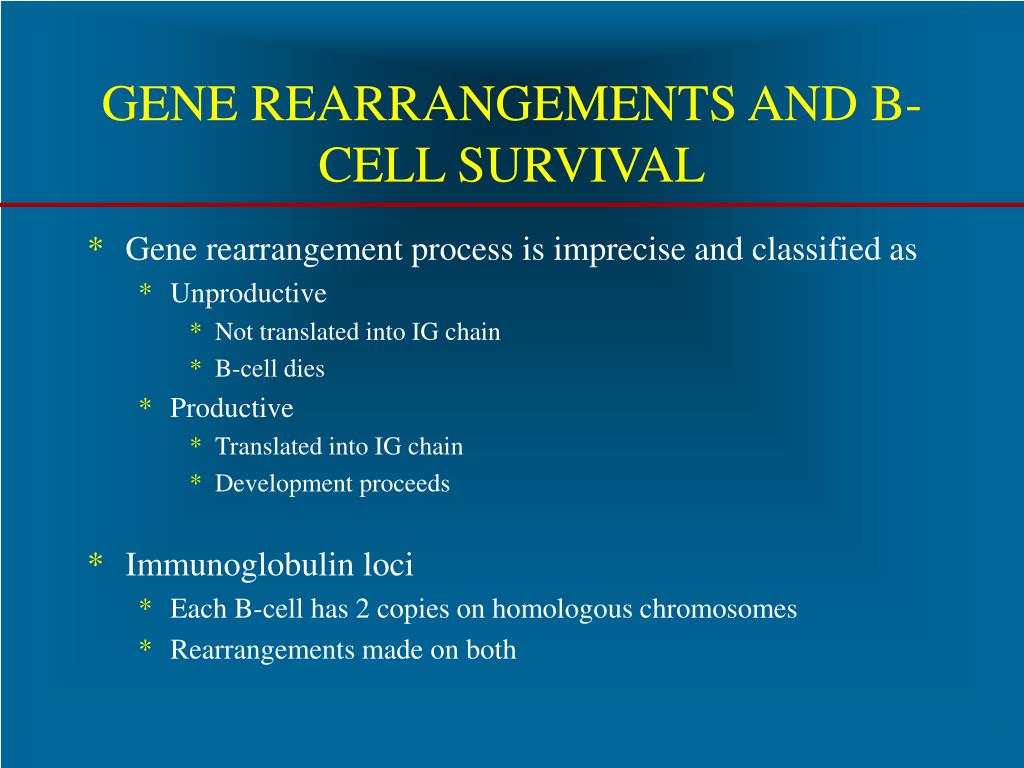 GENE REARRANGEMENTS AND B-CELL SURVIVAL

* Gene rearrangement process is imprecise and classified as
  * Unproductive
    * Not translated into IG chain
    * B-cell dies
  * Productive
    * Translated into IG chain
    * Development proceeds

* Immunoglobulin loci
  * Each B-cell has 2 copies on homologous chromosomes
  * Rearrangements made on both